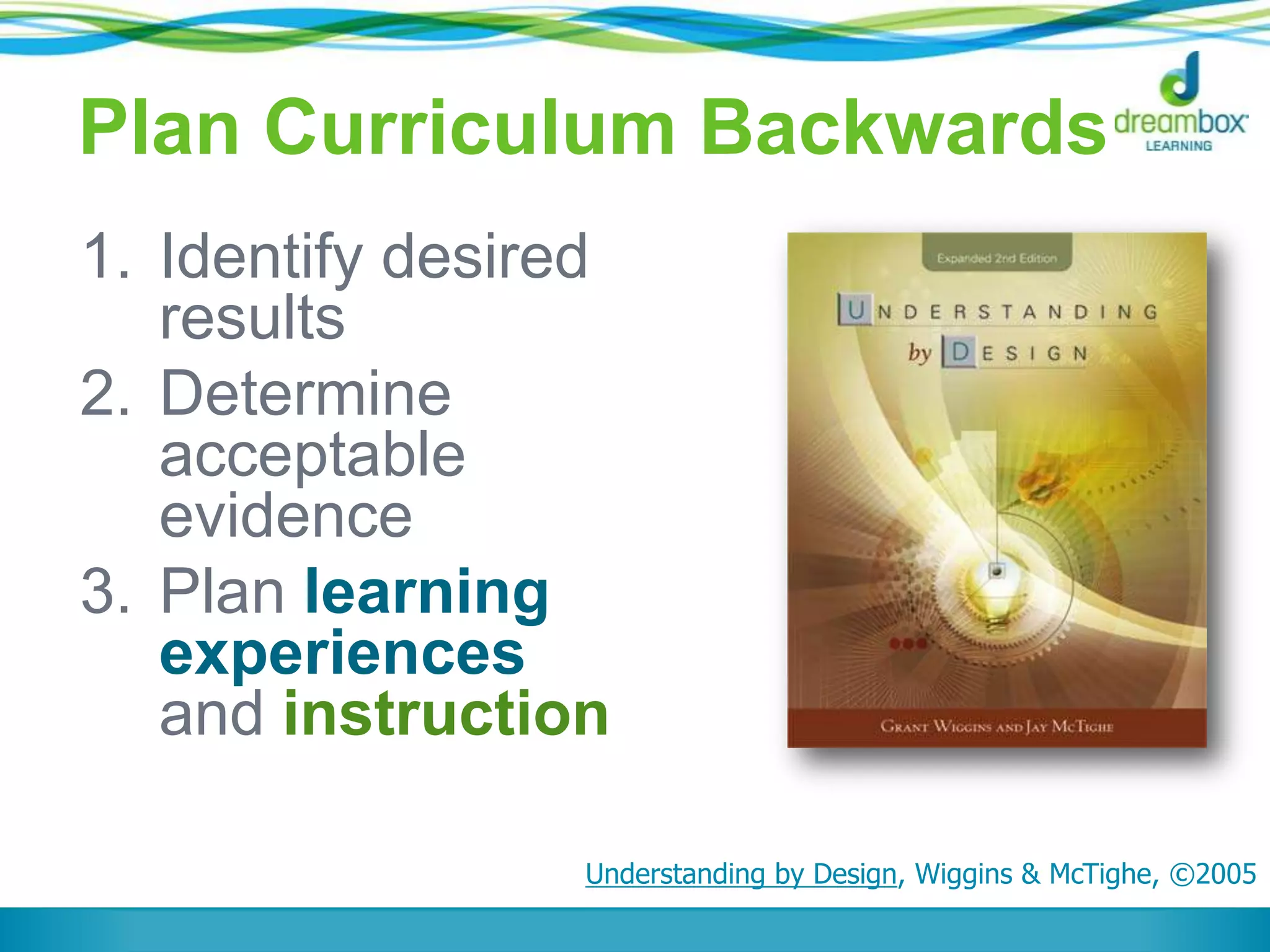 Plan Curriculum Backwards

dreambox LEARNING

1. Identify desired results
2. Determine acceptable evidence
3. Plan learning experiences and instruction

Expanded 2nd Edition

UNDERSTANDING by DESIGN

GRANT WIGGINS AND JAY MCTIGHE

Understanding by Design, Wiggins & McTighe, ©2005